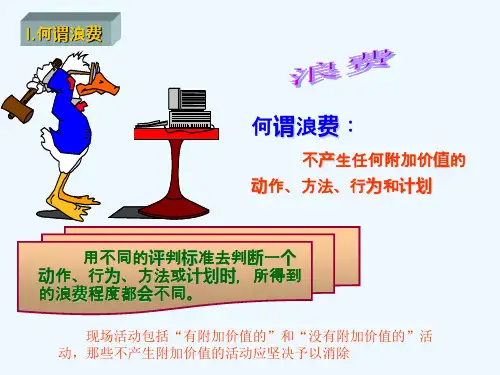 I.何谓浪费

浪费

何谓浪费：

不产生任何附加价值的动作、方法、行为和计划

用不同的评判标准去判断一个动作、行为、方法或计划时，所得到的浪费程度都会不同。

现场活动包括“有附加价值的”和“没有附加价值的”活动，那些不产生附加价值的活动应坚决予以消除